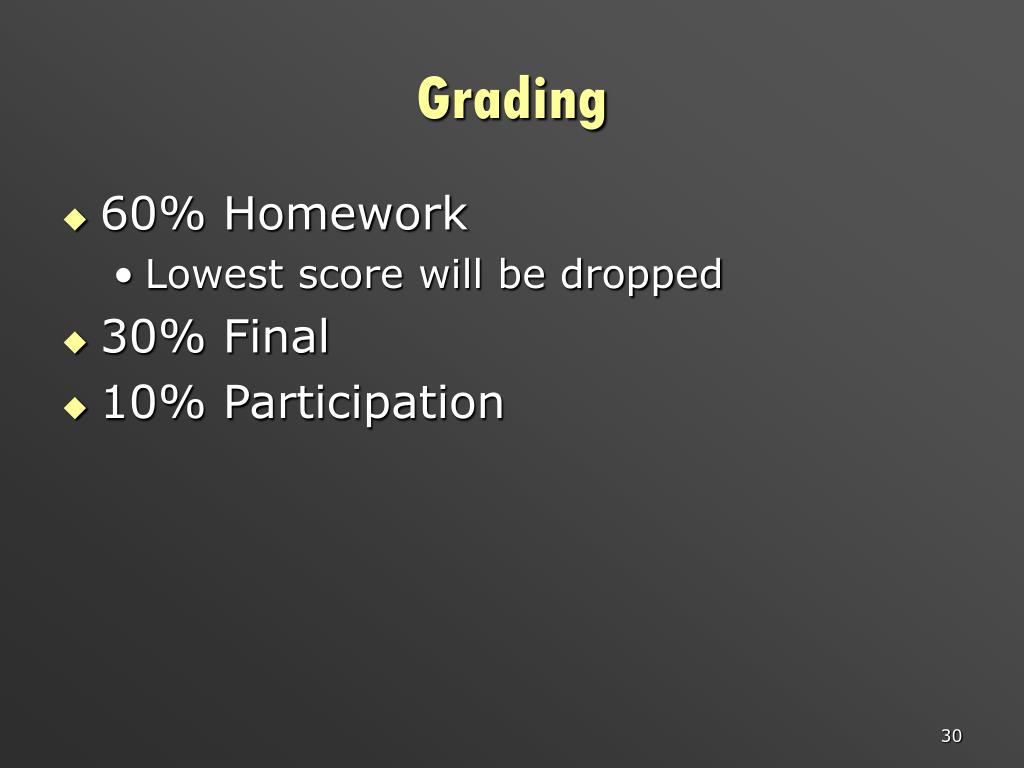 Grading

◆ 60% Homework
• Lowest score will be dropped
◆ 30% Final
◆ 10% Participation

30